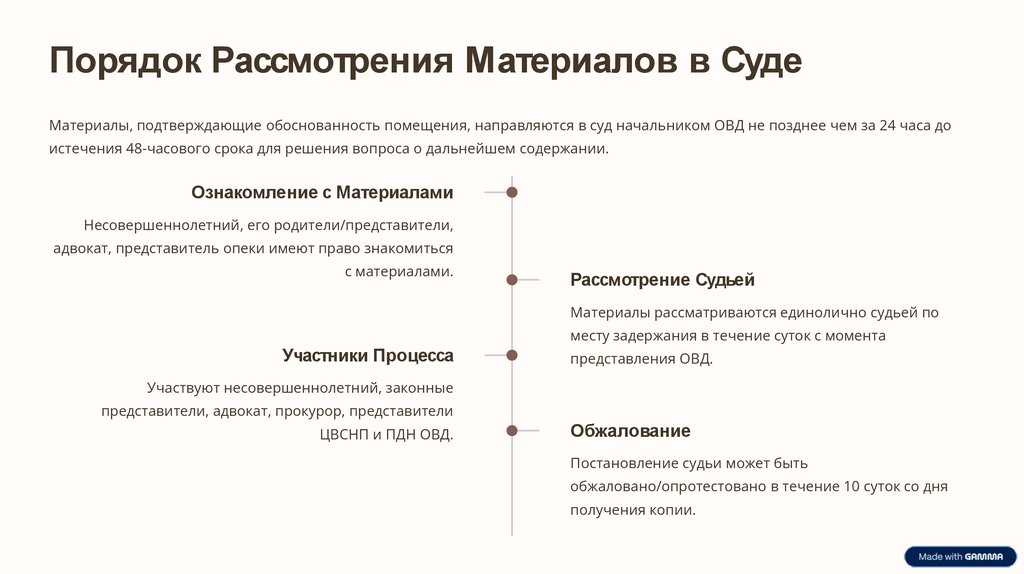 Порядок Рассмотрения Материалов в Суде

Материалы, подтверждающие обоснованность помещения, направляются в суд начальником ОВД не позднее чем за 24 часа до истечения 48-часового срока для решения вопроса о дальнейшем содержании.

Ознакомление с Материалами

Несовершеннолетний, его родители/представители, адвокат, представитель опеки имеют право знакомиться с материалами.

Рассмотрение Судьей

Материалы рассматриваются единолично судьей по месту задержания в течение суток с момента представления ОВД.

Участники Процесса

Участвуют несовершеннолетний, законные представители, адвокат, прокурор, представители ЦВСНП и ПДН ОВД.

Обжалование

Постановление судьи может быть обжаловано/опротестовано в течение 10 суток со дня получения копии.

Made with GAMMA